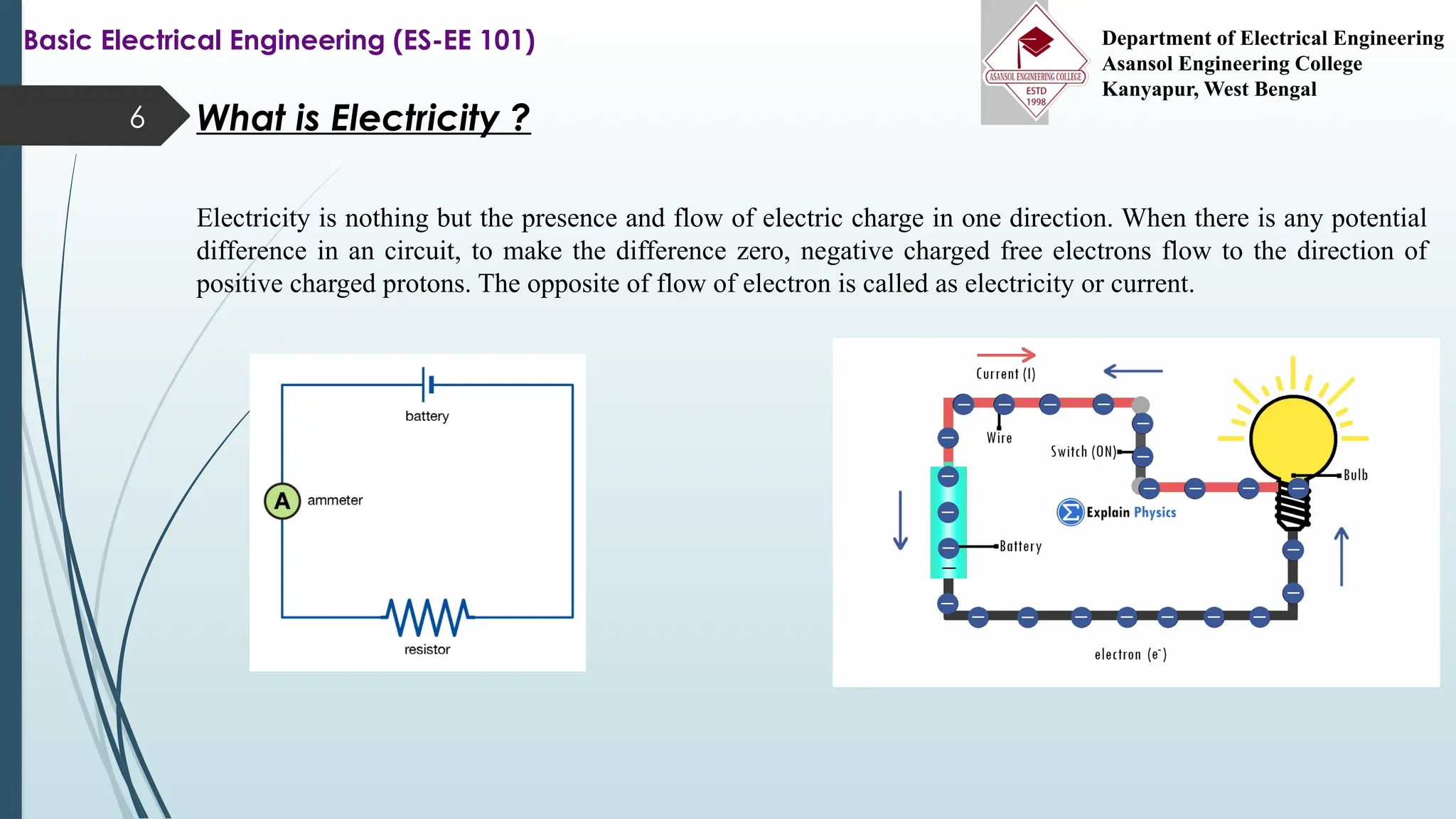 Basic Electrical Engineering (ES-EE 101)

ASANSOL ENGINEERING COLLEGE
ESTD
1998

Department of Electrical Engineering
Asansol Engineering College
Kanyapur, West Bengal

6

What is Electricity ?

Electricity is nothing but the presence and flow of electric charge in one direction. When there is any potential difference in an circuit, to make the difference zero, negative charged free electrons flow to the direction of positive charged protons. The opposite of flow of electron is called as electricity or current.

battery
A
ammeter
resistor

Current (I)
Wire
Switch (ON)
Bulb
Explain Physics
Battery
electron ($e^-$)